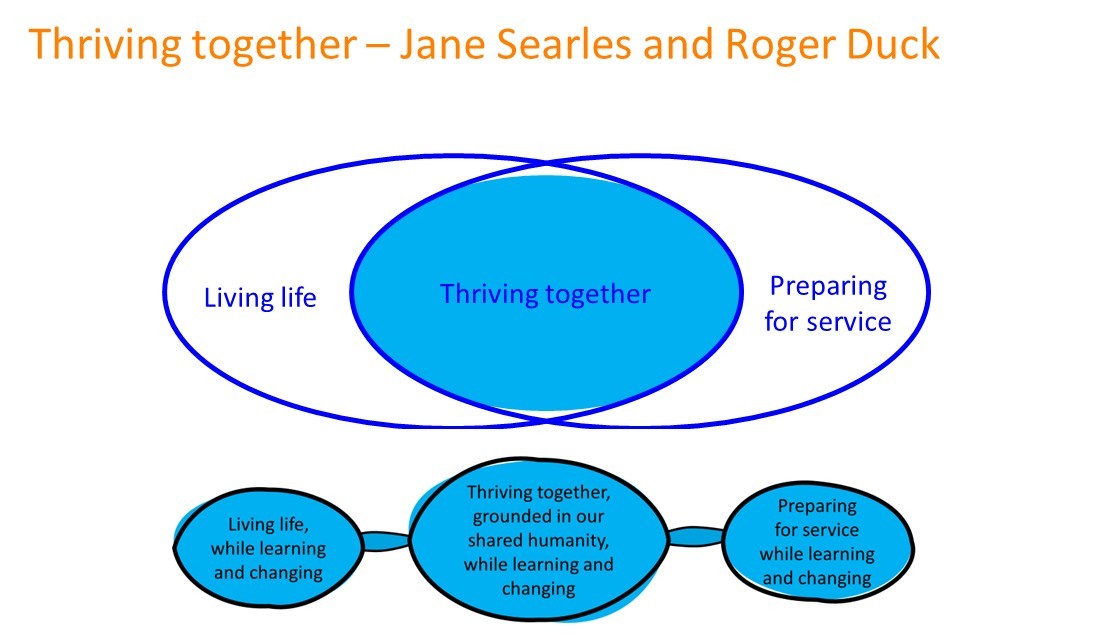 Thriving together – Jane Searles and Roger Duck

Living life

Thriving together

Preparing for service

Living life, while learning and changing

Thriving together, grounded in our shared humanity, while learning and changing

Preparing for service while learning and changing